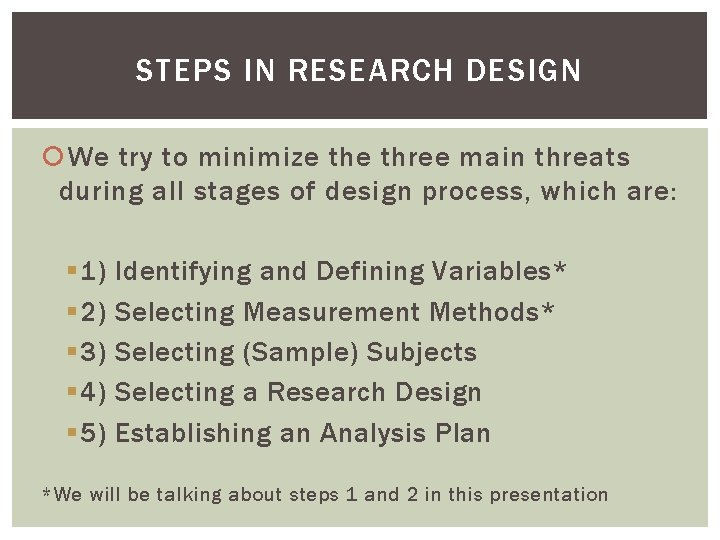 STEPS IN RESEARCH DESIGN

We try to minimize the three main threats during all stages of design process, which are:

1) Identifying and Defining Variables*
2) Selecting Measurement Methods*
3) Selecting (Sample) Subjects
4) Selecting a Research Design
5) Establishing an Analysis Plan

*We will be talking about steps 1 and 2 in this presentation